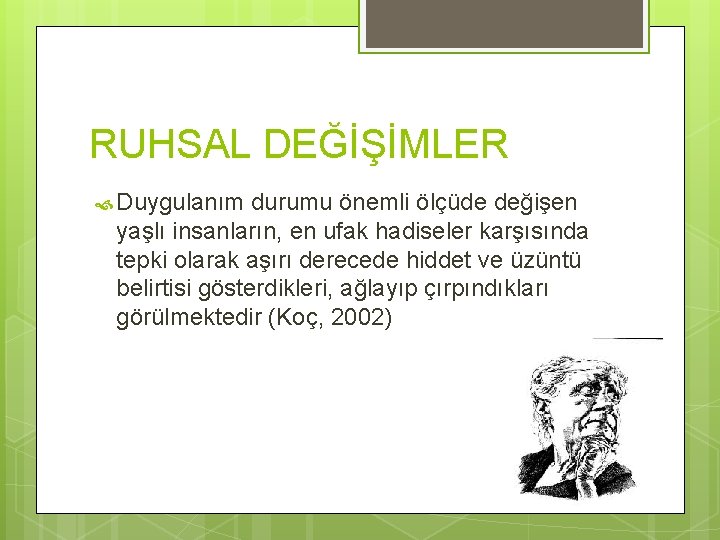 RUHSAL DEĞİŞİMLER

Duygulanım durumu önemli ölçüde değişen yaşlı insanların, en ufak hadiseler karşısında tepki olarak aşırı derecede hiddet ve üzüntü belirtisi gösterdikleri, ağlayıp çırpındıkları görülmektedir (Koç, 2002)